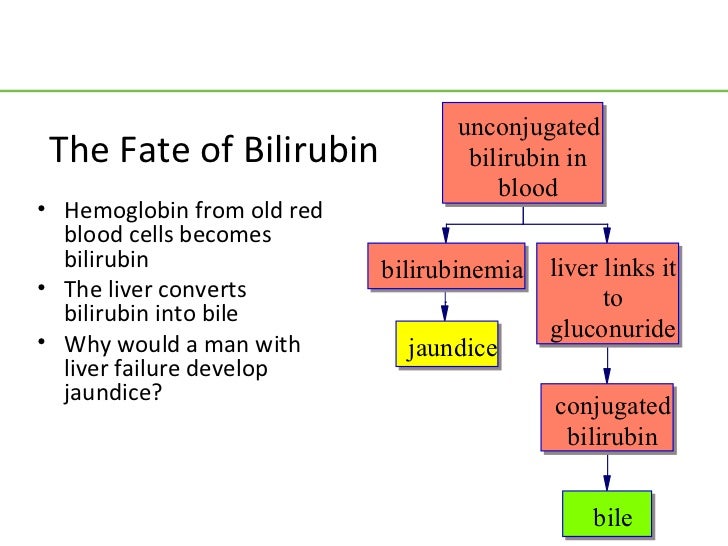 The Fate of Bilirubin

• Hemoglobin from old red blood cells becomes bilirubin
• The liver converts bilirubin into bile
• Why would a man with liver failure develop jaundice?

unconjugated bilirubin in blood

bilirubinemia

jaundice

liver links it to gluconuride

conjugated bilirubin

bile